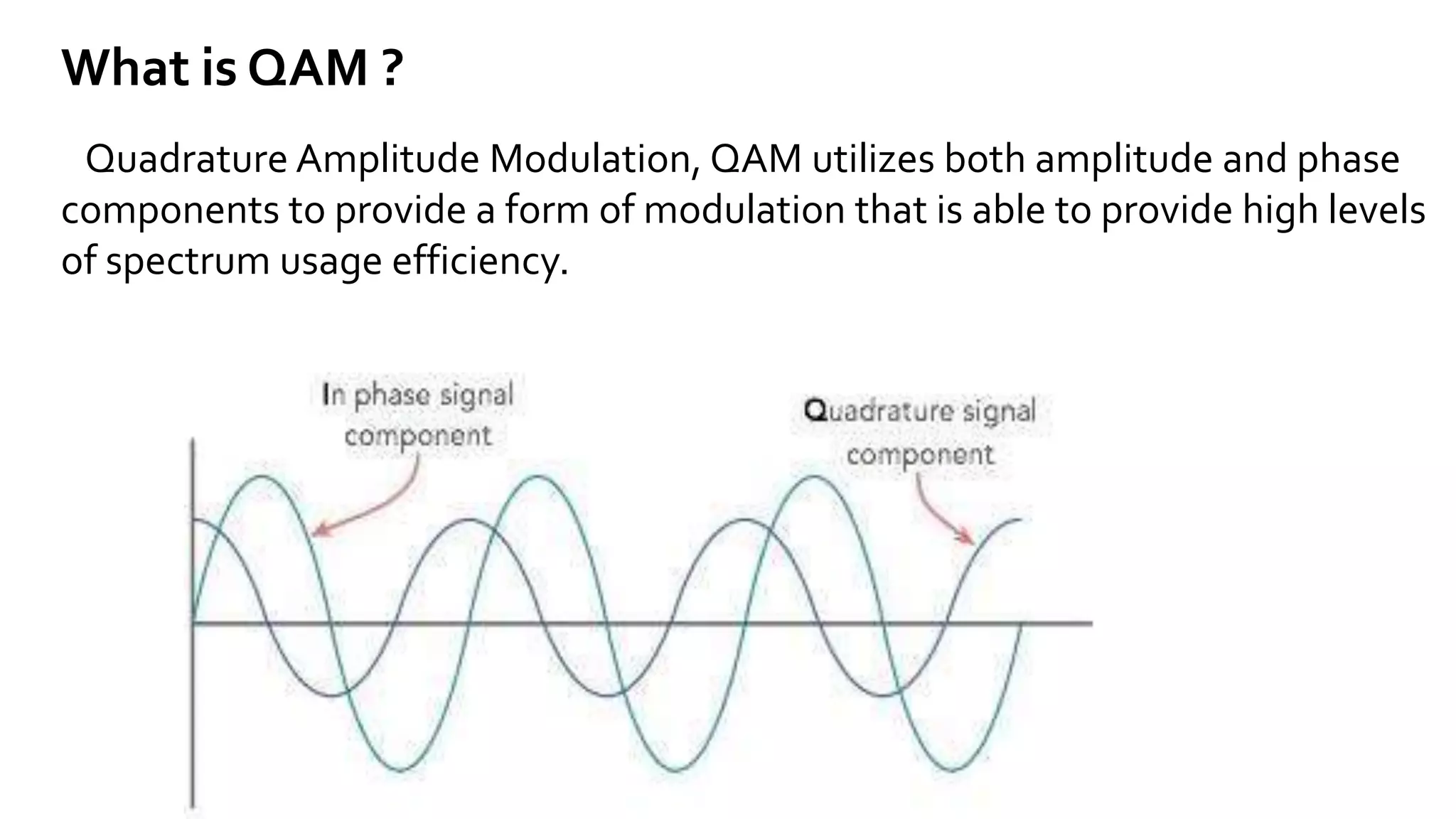 What is QAM ?

Quadrature Amplitude Modulation, QAM utilizes both amplitude and phase components to provide a form of modulation that is able to provide high levels of spectrum usage efficiency.

In phase signal component

Quadrature signal component